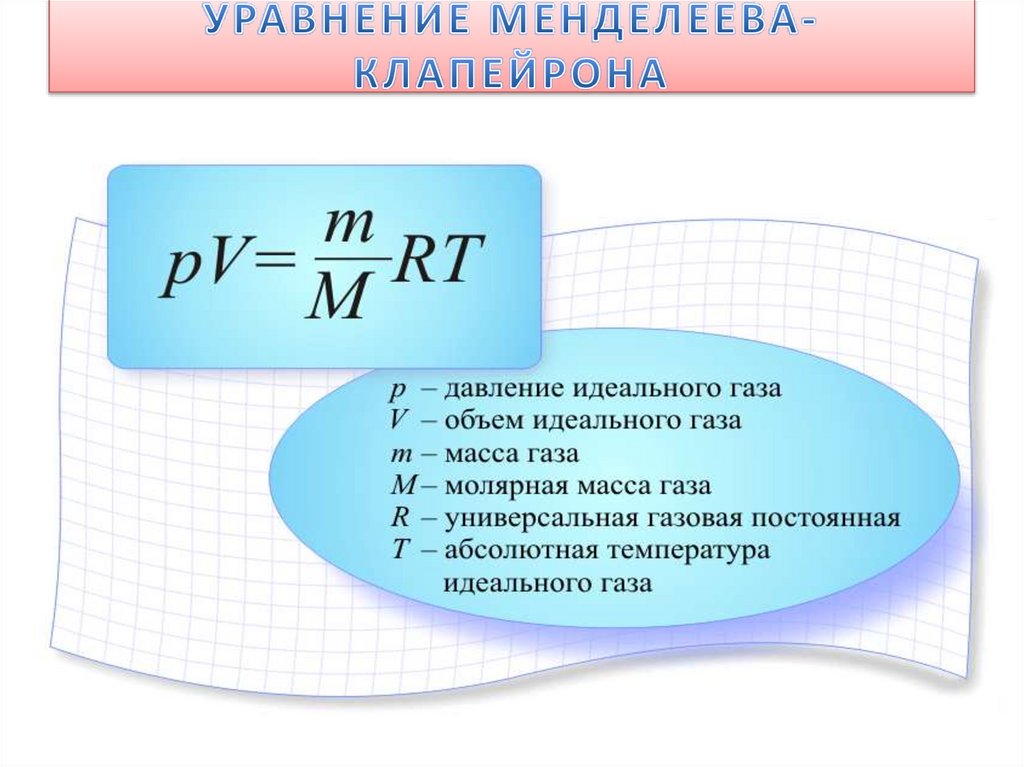 УРАВНЕНИЕ МЕНДЕЛЕЕВА-КЛАПЕЙРОНА

$pV = \frac{m}{M}RT$

$p$ – давление идеального газа
$V$ – объем идеального газа
$m$ – масса газа
$M$ – молярная масса газа
$R$ – универсальная газовая постоянная
$T$ – абсолютная температура идеального газа